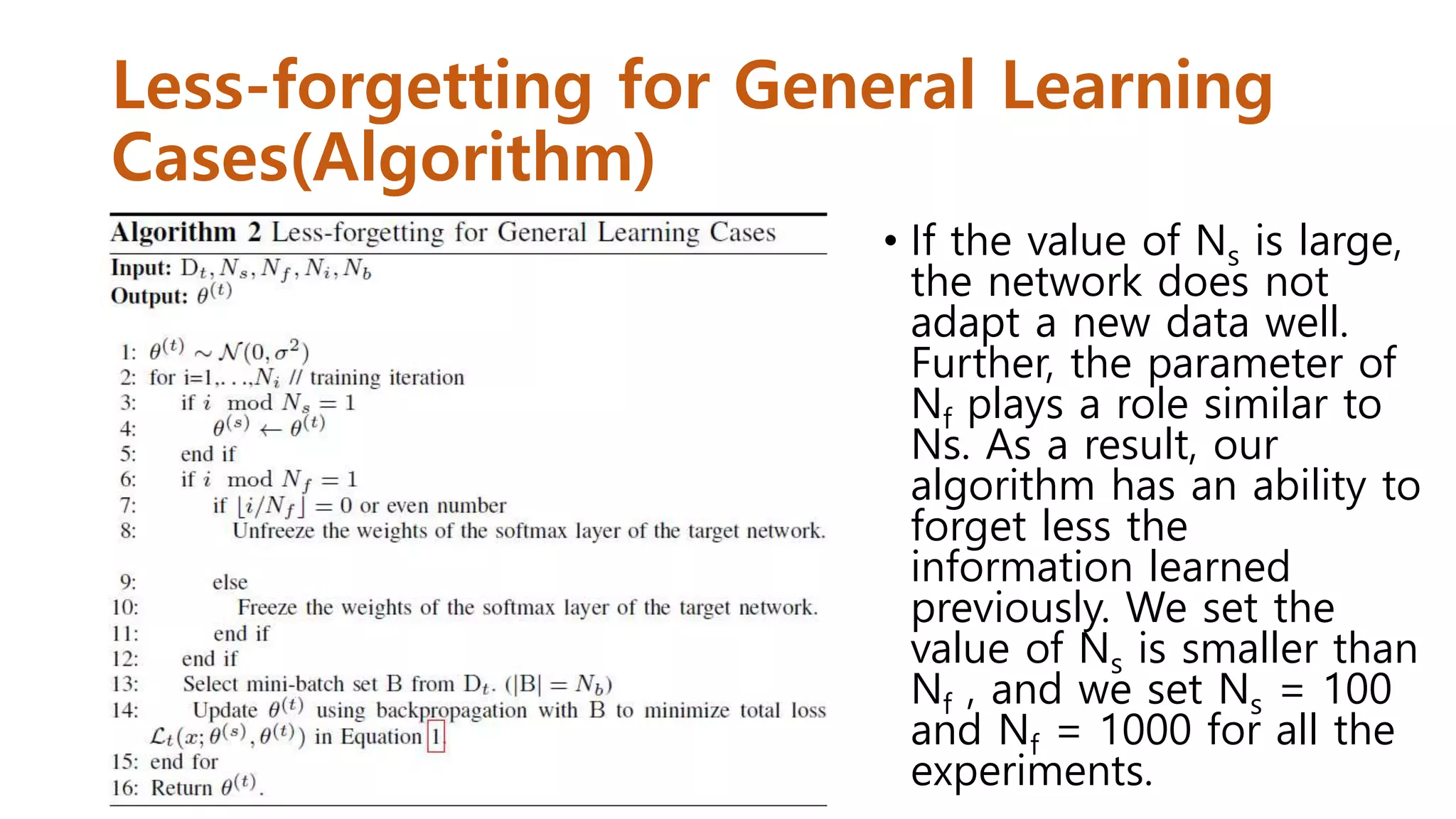 Less-forgetting for General Learning Cases(Algorithm)

**Algorithm 2** Less-forgetting for General Learning Cases
**Input:** $D_t, N_s, N_f, N_i, N_b$
**Output:** $\theta^{(t)}$

1: $\theta^{(t)} \sim \mathcal{N}(0, \sigma^2)$
2: for i=1,. . .,$N_i$ // training iteration
3: if $i \mod N_s = 1$
4: $\theta^{(s)} \leftarrow \theta^{(t)}$
5: end if
6: if $i \mod N_f = 1$
7: if $\lfloor i/N_f \rfloor = 0$ or even number
8: Unfreeze the weights of the softmax layer of the target network.
9: else
10: Freeze the weights of the softmax layer of the target network.
11: end if
12: end if
13: Select mini-batch set B from $D_t$. ($|B| = N_b$)
14: Update $\theta^{(t)}$ using backpropagation with B to minimize total loss $\mathcal{L}_t(x; \theta^{(s)}, \theta^{(t)})$ in Equation 1
15: end for
16: Return $\theta^{(t)}$.

• If the value of $N_s$ is large, the network does not adapt a new data well. Further, the parameter of $N_f$ plays a role similar to Ns. As a result, our algorithm has an ability to forget less the information learned previously. We set the value of $N_s$ is smaller than $N_f$ , and we set $N_s$ = 100 and $N_f$ = 1000 for all the experiments.